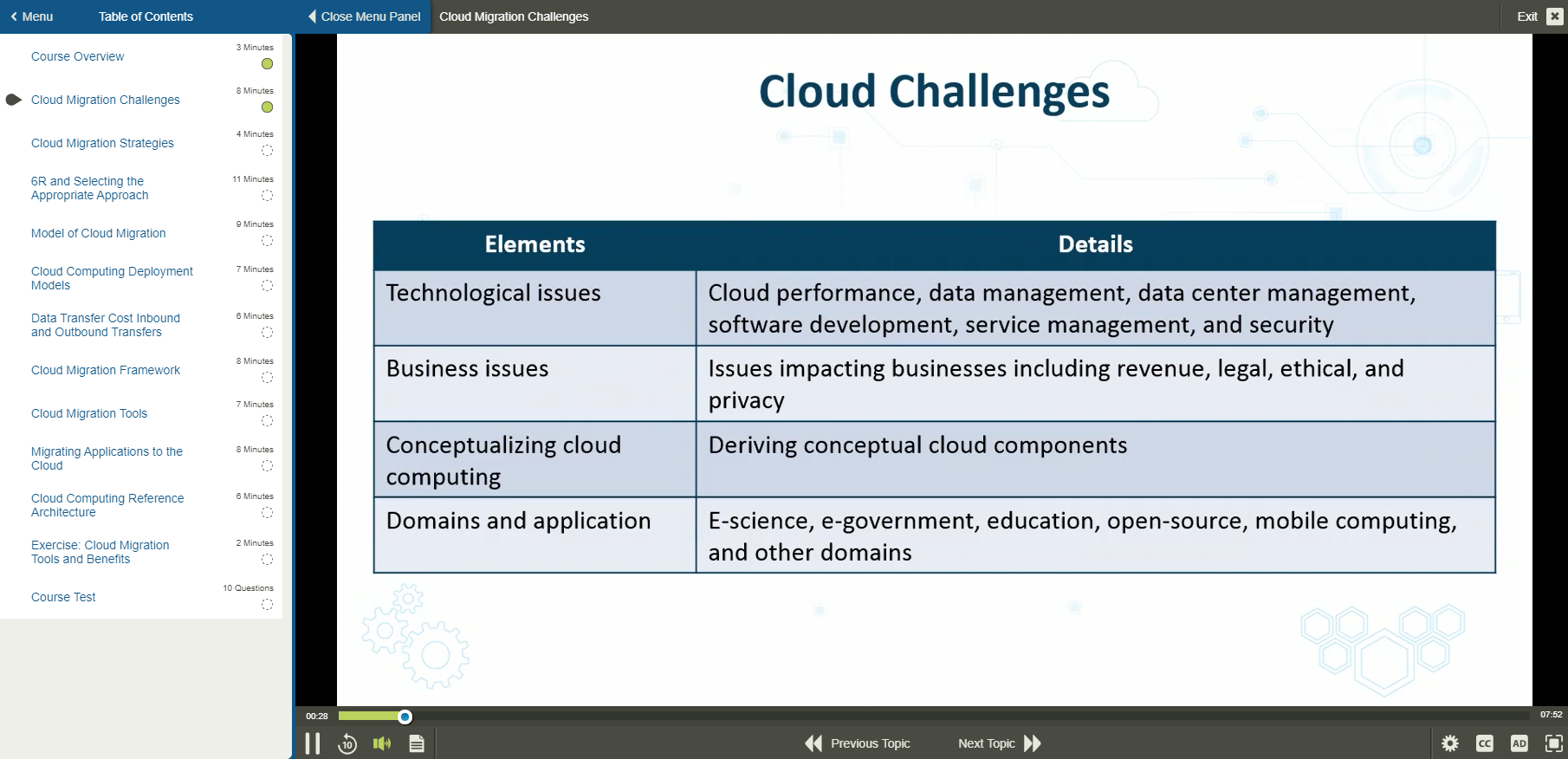 Menu Table of Contents Close Menu Panel Cloud Migration Challenges Exit

Course Overview 3 Minutes
Cloud Migration Challenges 8 Minutes
Cloud Migration Strategies 4 Minutes
6R and Selecting the Appropriate Approach 11 Minutes
Model of Cloud Migration 9 Minutes
Cloud Computing Deployment Models 7 Minutes
Data Transfer Cost Inbound and Outbound Transfers 6 Minutes
Cloud Migration Framework 8 Minutes
Cloud Migration Tools 7 Minutes
Migrating Applications to the Cloud 8 Minutes
Cloud Computing Reference Architecture 6 Minutes
Exercise: Cloud Migration Tools and Benefits 2 Minutes
Course Test 10 Questions

Cloud Challenges

| Elements | Details |
|---|---|
| Technological issues | Cloud performance, data management, data center management, software development, service management, and security |
| Business issues | Issues impacting businesses including revenue, legal, ethical, and privacy |
| Conceptualizing cloud computing | Deriving conceptual cloud components |
| Domains and application | E-science, e-government, education, open-source, mobile computing, and other domains |

00:28 07:52

10

Previous Topic Next Topic

CC AD